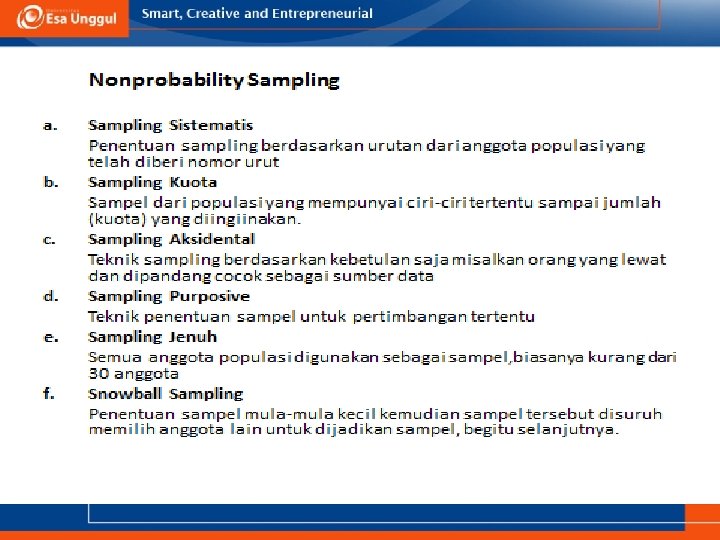 Esa Unggul

Smart, Creative and Entrepreneurial

Nonprobability Sampling

a. Sampling Sistematis

Penentuan sampling berdasarkan urutan dari anggota populasi yang telah diberi nomor urut

b. Sampling Kuota

Sampel dari populasi yang mempunyai ciri-ciri tertentu sampai jumlah (kuota) yang diingiinakan.

c. Sampling Aksidental

Teknik sampling berdasarkan kebetulan saja misalkan orang yang lewat dan dipandang cocok sebagai sumber data

d. Sampling Purposive

Teknik penentuan sampel untuk pertimbangan tertentu

e. Sampling Jenuh

Semua anggota populasi digunakan sebagai sampel,biasanya kurang dari 30 anggota

f. Snowball Sampling

Penentuan sampel mula-mula kecil kemudian sampel tersebut disuruh memilih anggota lain untuk dijadikan sampel, begitu selanjutnya.